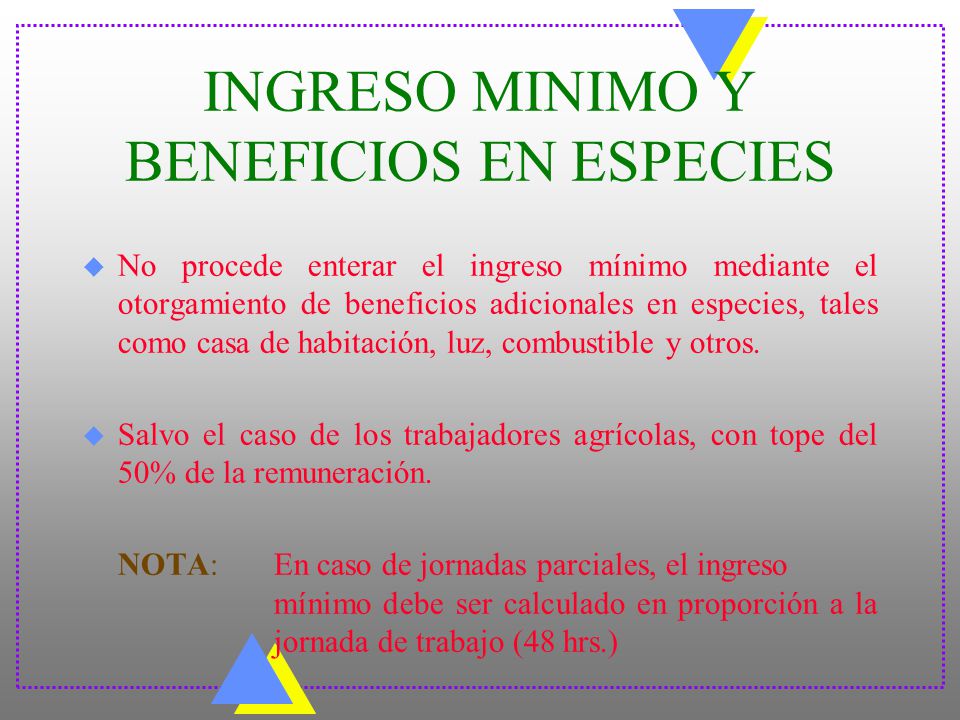 INGRESO MINIMO Y BENEFICIOS EN ESPECIES

No procede enterar el ingreso mínimo mediante el otorgamiento de beneficios adicionales en especies, tales como casa de habitación, luz, combustible y otros.

Salvo el caso de los trabajadores agrícolas, con tope del 50% de la remuneración.

NOTA: En caso de jornadas parciales, el ingreso mínimo debe ser calculado en proporción a la jornada de trabajo (48 hrs.)